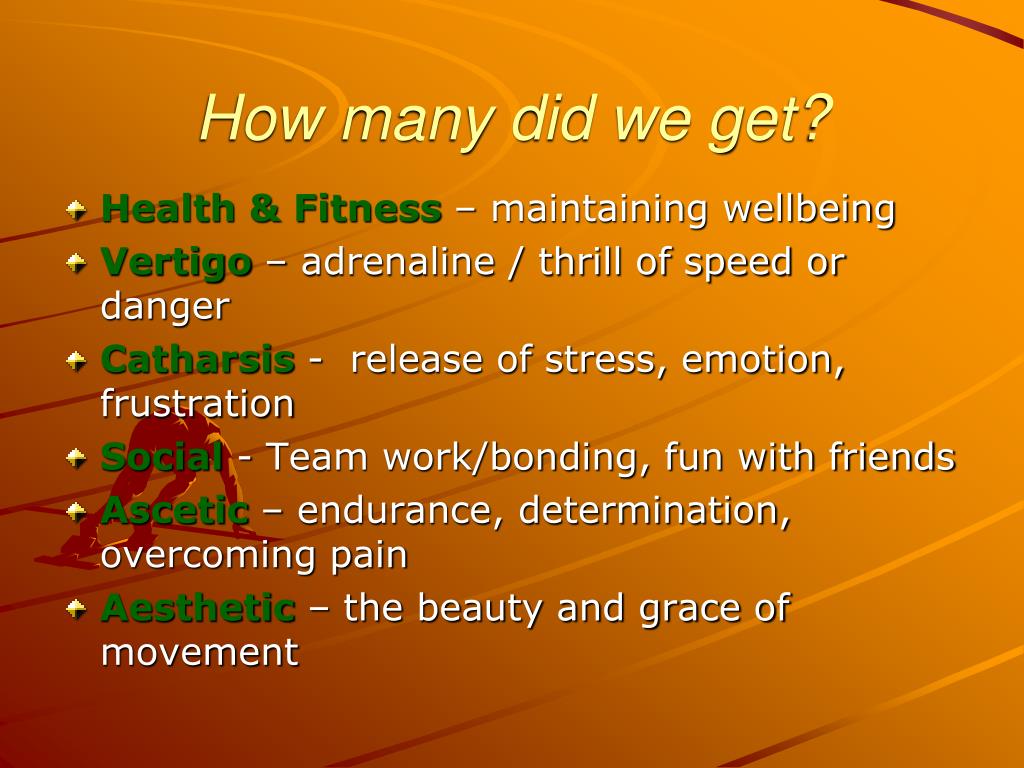 How many did we get?

Health & Fitness – maintaining wellbeing

Vertigo – adrenaline / thrill of speed or danger

Catharsis - release of stress, emotion, frustration

Social - Team work/bonding, fun with friends

Ascetic – endurance, determination, overcoming pain

Aesthetic – the beauty and grace of movement